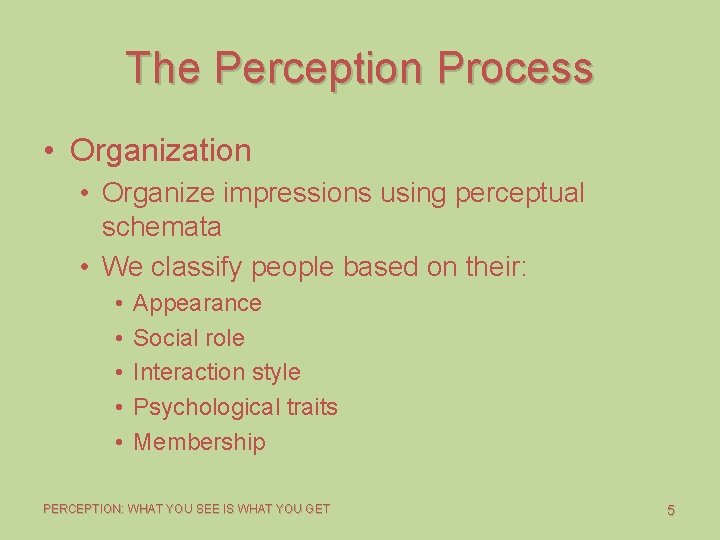 The Perception Process

• Organization
  • Organize impressions using perceptual schemata
  • We classify people based on their:
    • Appearance
    • Social role
    • Interaction style
    • Psychological traits
    • Membership

PERCEPTION: WHAT YOU SEE IS WHAT YOU GET

5